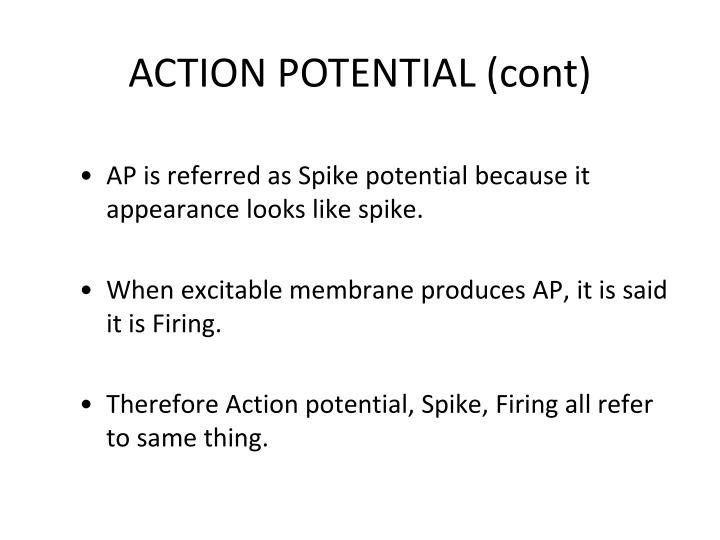 ACTION POTENTIAL (cont)

• AP is referred as Spike potential because it appearance looks like spike.

• When excitable membrane produces AP, it is said it is Firing.

• Therefore Action potential, Spike, Firing all refer to same thing.